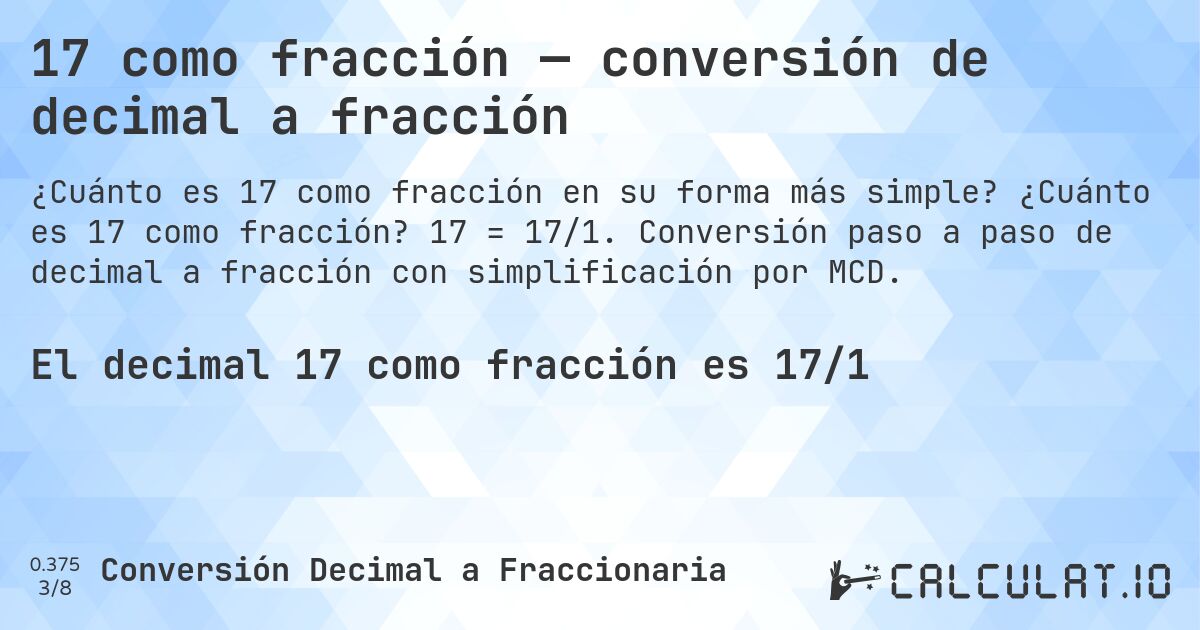 17 como fracción — conversión de decimal a fracción

¿Cuánto es 17 como fracción en su forma más simple? ¿Cuánto es 17 como fracción? 17 = 17/1. Conversión paso a paso de decimal a fracción con simplificación por MCD.

El decimal 17 como fracción es 17/1

0.375
3/8

Conversión Decimal a Fraccionaria

CALCULAT.IO